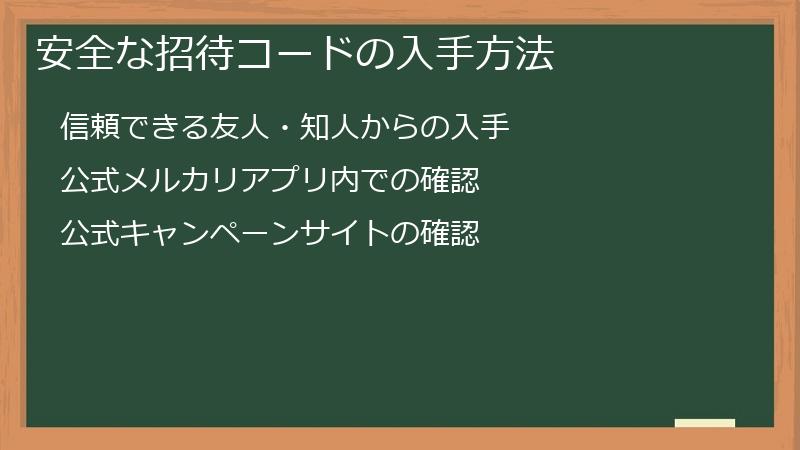 安全な招待コードの入手方法

信頼できる友人・知人からの入手

公式メルカリアプリ内での確認

公式キャンペーンサイトの確認